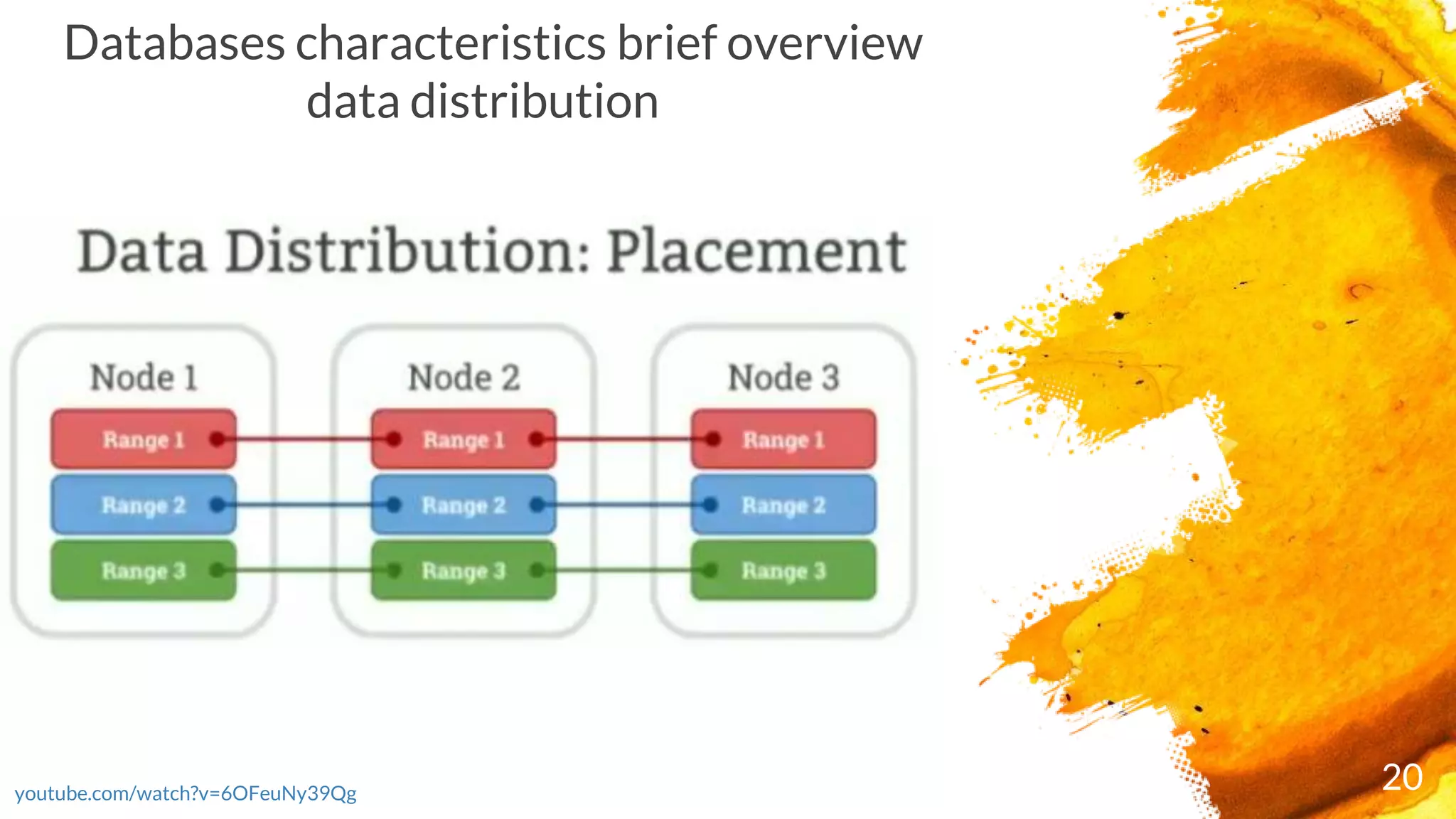 Databases characteristics brief overview
data distribution

Data Distribution: Placement

Node 1
Range 1
Range 2
Range 3

Node 2
Range 1
Range 2
Range 3

Node 3
Range 1
Range 2
Range 3

youtube.com/watch?v=6OFeuNy39Qg

20